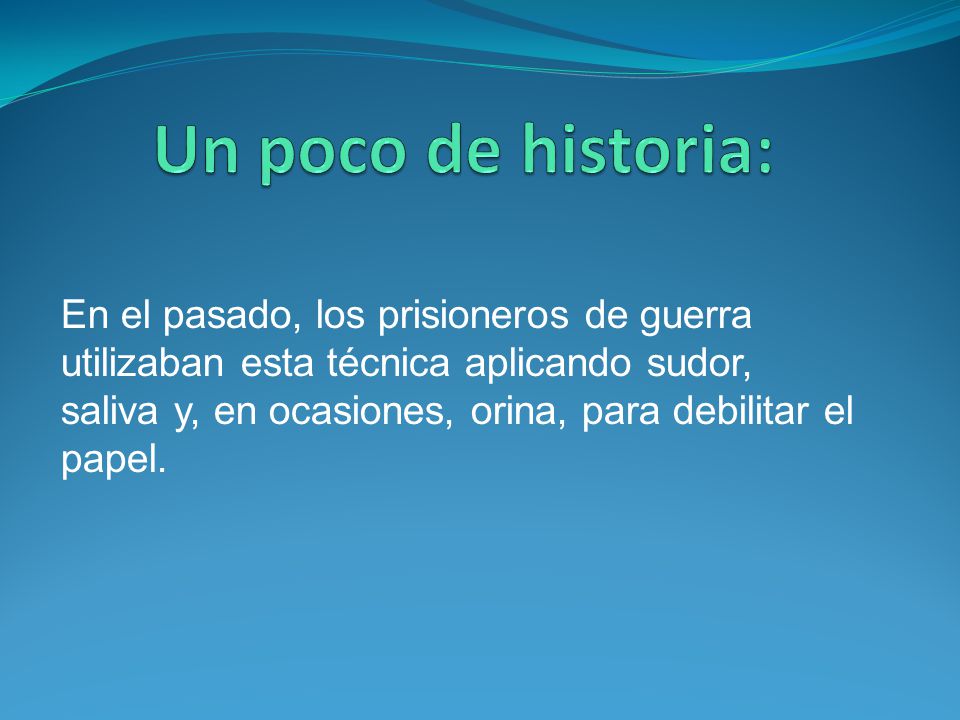 Un poco de historia:

En el pasado, los prisioneros de guerra utilizaban esta técnica aplicando sudor, saliva y, en ocasiones, orina, para debilitar el papel.